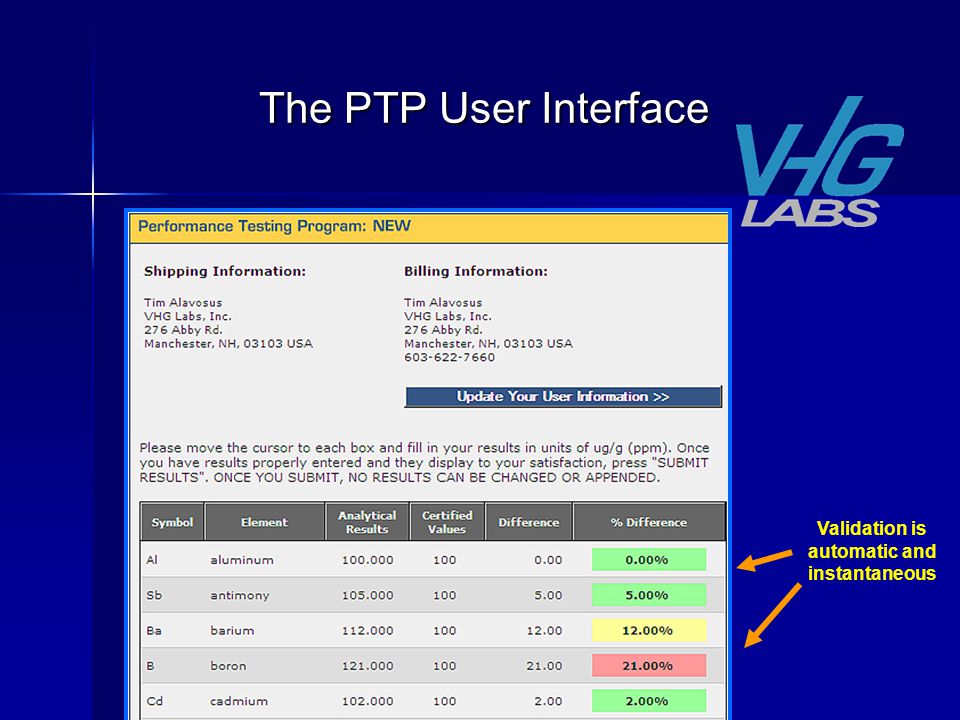 The PTP User Interface

VHG LABS

Performance Testing Program: NEW

Shipping Information:

Tim Alavosus
VHG Labs, Inc.
276 Abby Rd.
Manchester, NH, 03103 USA

Billing Information:

Tim Alavosus
VHG Labs, Inc.
276 Abby Rd.
Manchester, NH, 03103 USA
603-622-7660

Update Your User Information >>

Please move the cursor to each box and fill in your results in units of ug/g (ppm). Once you have results properly entered and they display to your satisfaction, press "SUBMIT RESULTS". ONCE YOU SUBMIT, NO RESULTS CAN BE CHANGED OR APPENDED.

| Symbol | Element | Analytical Results | Certified Values | Difference | % Difference |
|---|---|---|---|---|---|
| Al | aluminum | 100.000 | 100 | 0.00 | 0.00% |
| Sb | antimony | 105.000 | 100 | 5.00 | 5.00% |
| Ba | barium | 112.000 | 100 | 12.00 | 12.00% |
| B | boron | 121.000 | 100 | 21.00 | 21.00% |
| Cd | cadmium | 102.000 | 100 | 2.00 | 2.00% |

Validation is automatic and instantaneous